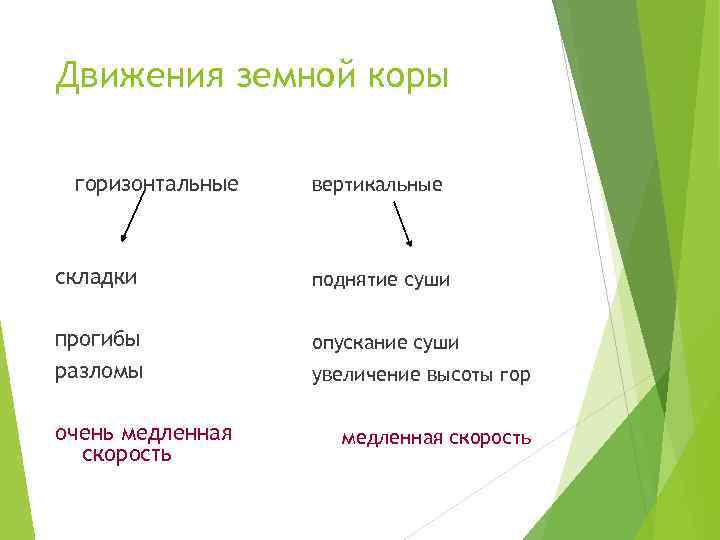 Движения земной коры

горизонтальные

складки

прогибы
разломы

очень медленная скорость

вертикальные

поднятие суши

опускание суши
увеличение высоты гор

медленная скорость